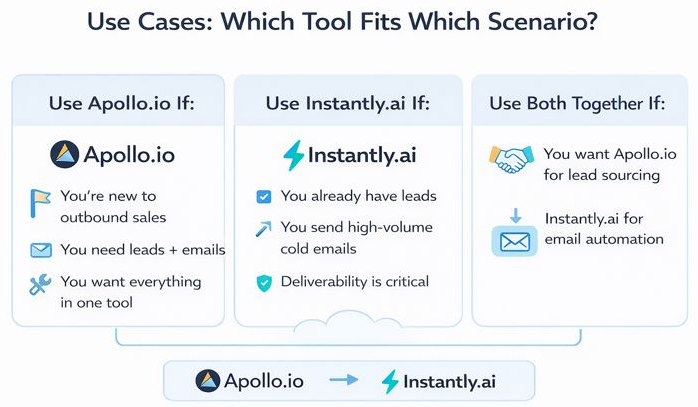 Use Cases: Which Tool Fits Which Scenario?

Use Apollo.io If:

Apollo.io

You're new to outbound sales

You need leads + emails

You want everything in one tool

Use Instantly.ai If:

Instantly.ai

You already have leads

You send high-volume cold emails

Deliverability is critical

Use Both Together If:

You want Apollo.io for lead sourcing

Instantly.ai for email automation

Apollo.io → Instantly.ai